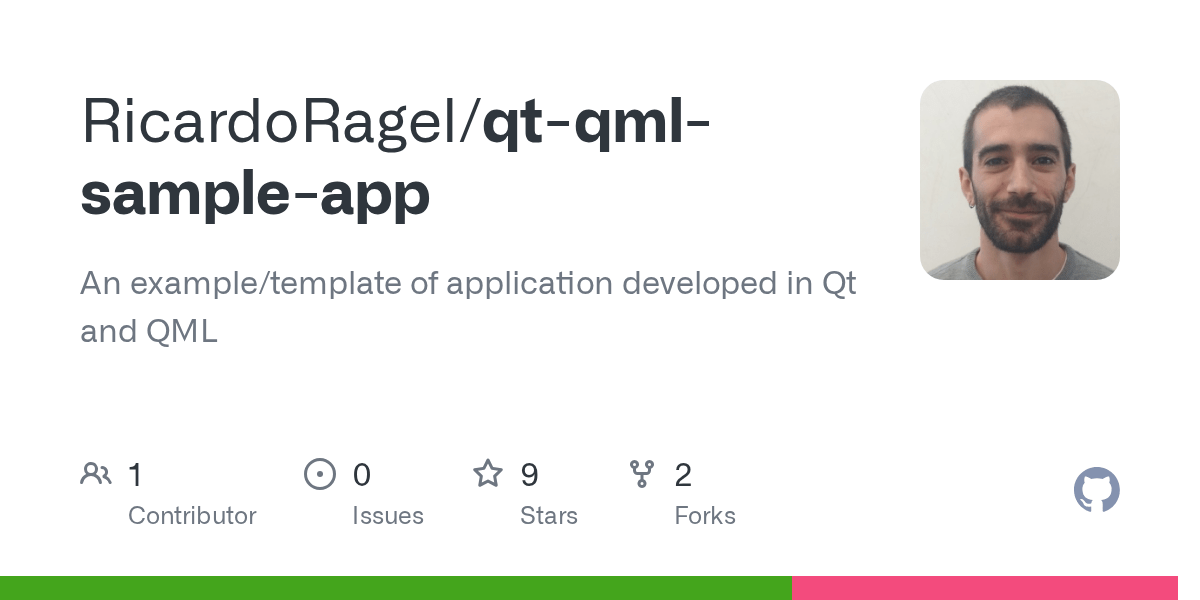 RicardoRagel/qt-qml-sample-app

An example/template of application developed in Qt and QML

1
Contributor

0
Issues

9
Stars

2
Forks